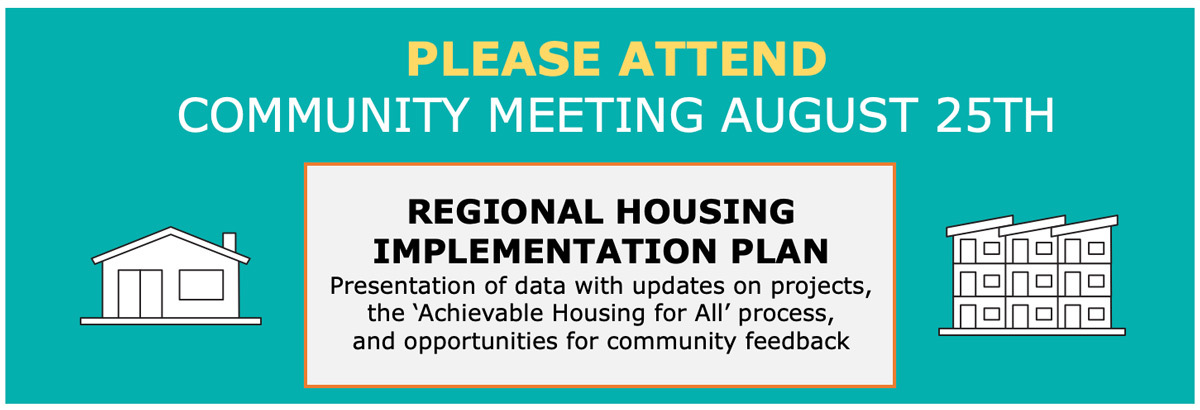 PLEASE ATTEND
COMMUNITY MEETING AUGUST 25TH

REGIONAL HOUSING IMPLEMENTATION PLAN

Presentation of data with updates on projects, the ‘Achievable Housing for All’ process, and opportunities for community feedback